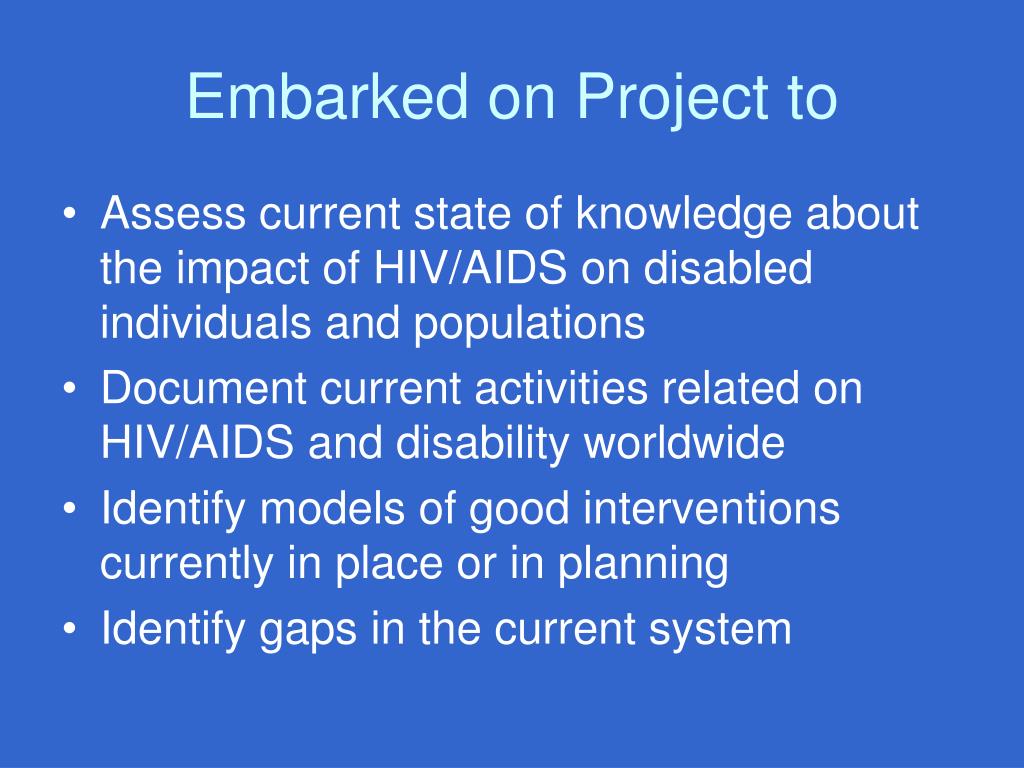 Embarked on Project to

• Assess current state of knowledge about the impact of HIV/AIDS on disabled individuals and populations
• Document current activities related on HIV/AIDS and disability worldwide
• Identify models of good interventions currently in place or in planning
• Identify gaps in the current system